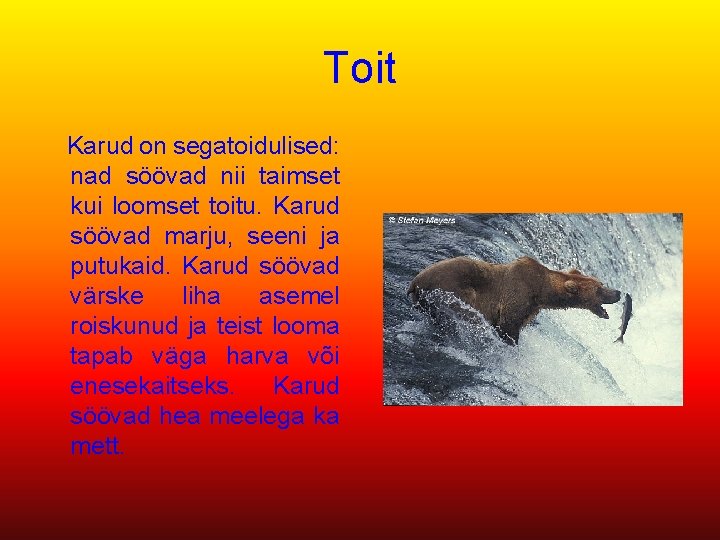 Toit

Karud on segatoidulised: nad söövad nii taimset kui loomset toitu. Karud söövad marju, seeni ja putukaid. Karud söövad värske liha asemel roiskunud ja teist looma tapab väga harva või enesekaitseks. Karud söövad hea meelega ka mett.

© Stefan Meyers